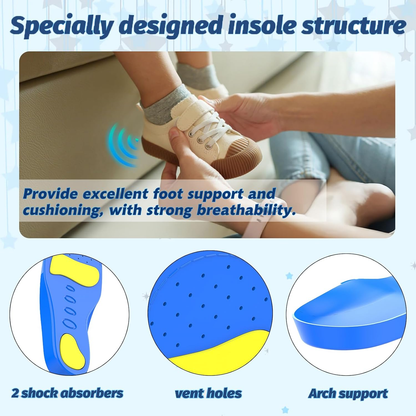 Specially designed insole structure

Provide excellent foot support and cushioning, with strong breathability.

2 shock absorbers

vent holes

Arch support